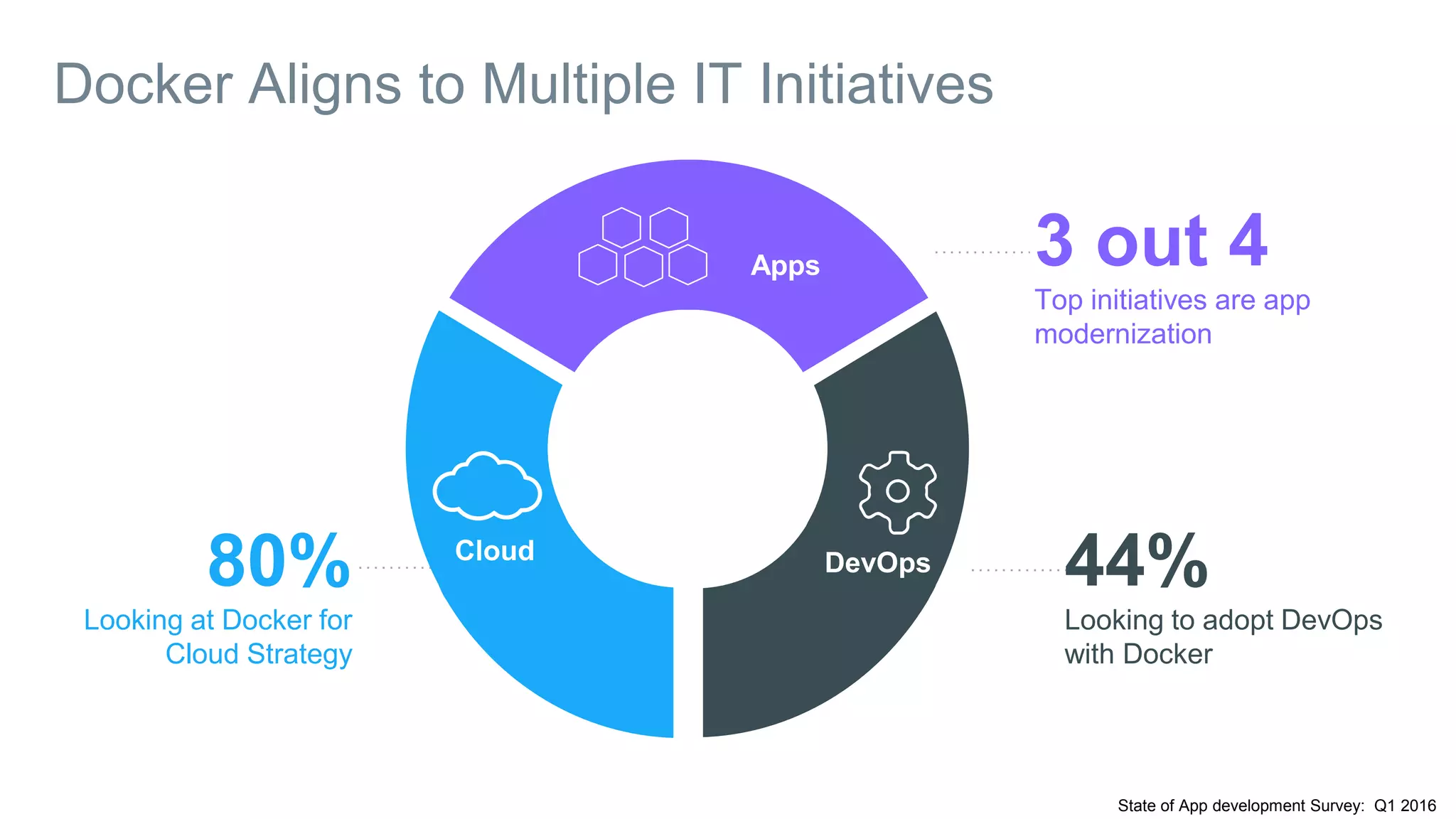 Docker Aligns to Multiple IT Initiatives

Apps

3 out 4
Top initiatives are app modernization

Cloud

80%
Looking at Docker for Cloud Strategy

DevOps

44%
Looking to adopt DevOps with Docker

State of App development Survey: Q1 2016